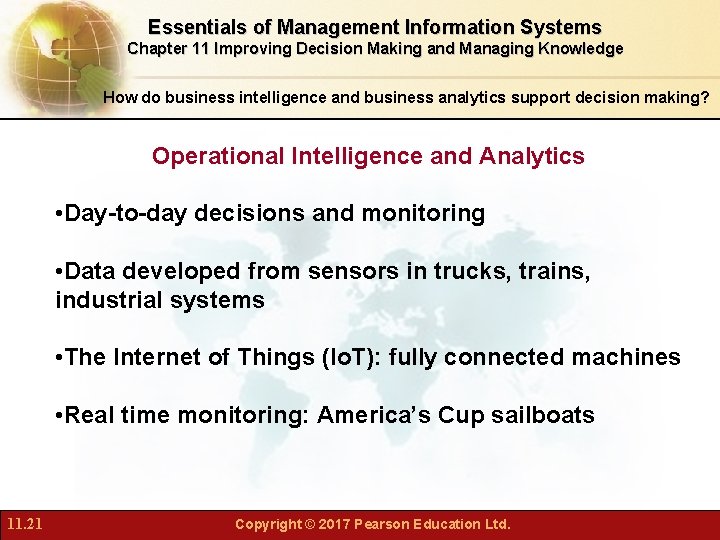 Essentials of Management Information Systems
Chapter 11 Improving Decision Making and Managing Knowledge

How do business intelligence and business analytics support decision making?

Operational Intelligence and Analytics

•Day-to-day decisions and monitoring

•Data developed from sensors in trucks, trains, industrial systems

•The Internet of Things (IoT): fully connected machines

•Real time monitoring: America's Cup sailboats

11.21

Copyright © 2017 Pearson Education Ltd.